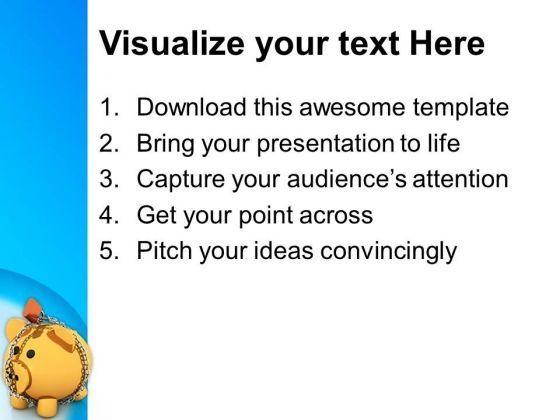 Visualize your text Here

1. Download this awesome template
2. Bring your presentation to life
3. Capture your audience's attention
4. Get your point across
5. Pitch your ideas convincingly